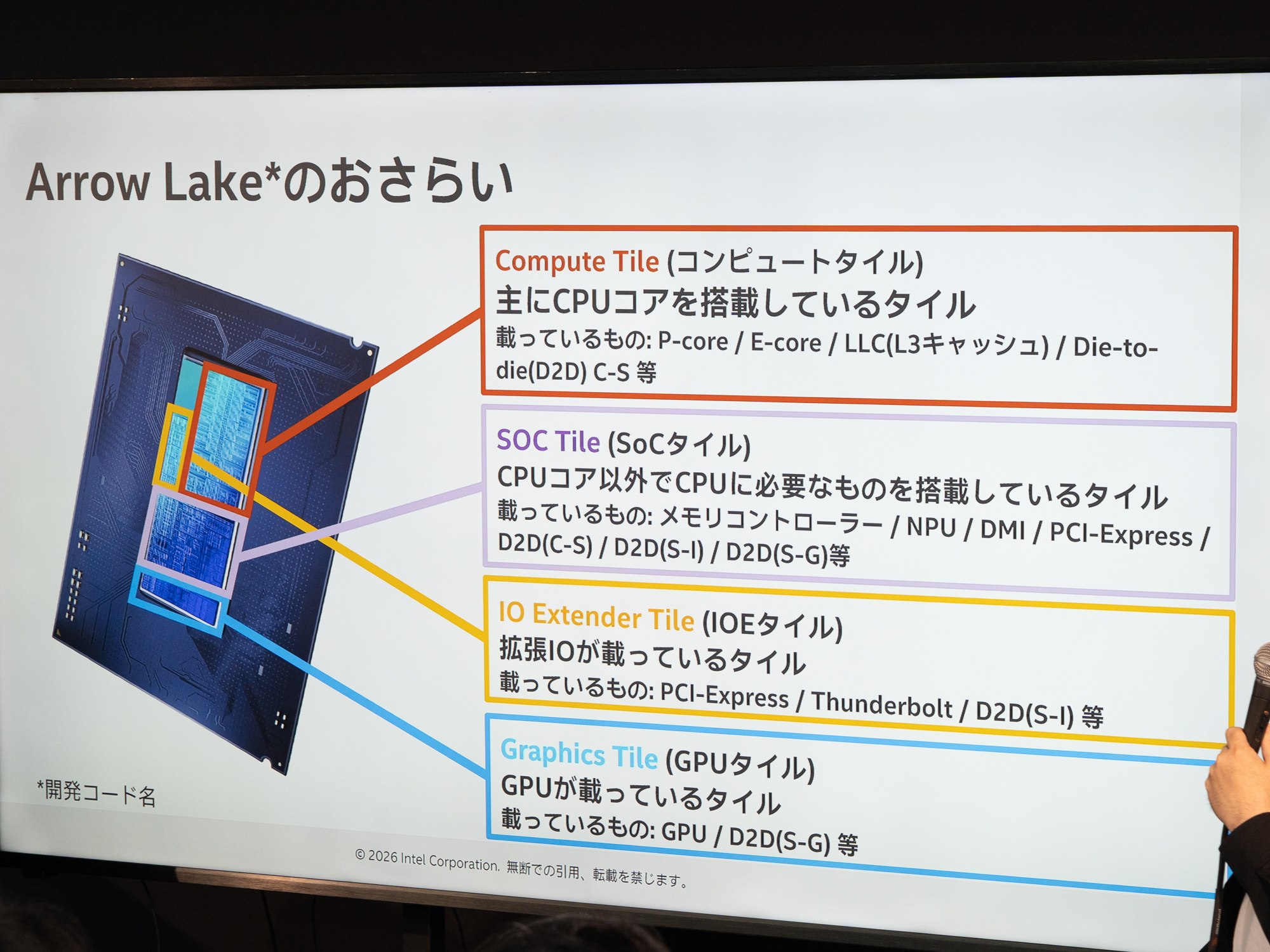 Arrow Lake*のおさらい

Compute Tile (コンピュートタイル)
主にCPUコアを搭載しているタイル
載っているもの: P-core / E-core / LLC(L3キャッシュ) / Die-to-die(D2D) C-S 等

SOC Tile (SoCタイル)
CPUコア以外でCPUに必要なものを搭載しているタイル
載っているもの: メモリコントローラー / NPU / DMI / PCI-Express / D2D(C-S) / D2D(S-I) / D2D(S-G)等

IO Extender Tile (IOEタイル)
拡張IOが載っているタイル
載っているもの: PCI-Express / Thunderbolt / D2D(S-I) 等

Graphics Tile (GPUタイル)
GPUが載っているタイル
載っているもの: GPU / D2D(S-G) 等

*開発コード名

© 2026 Intel Corporation. 無断での引用、転載を禁じます。